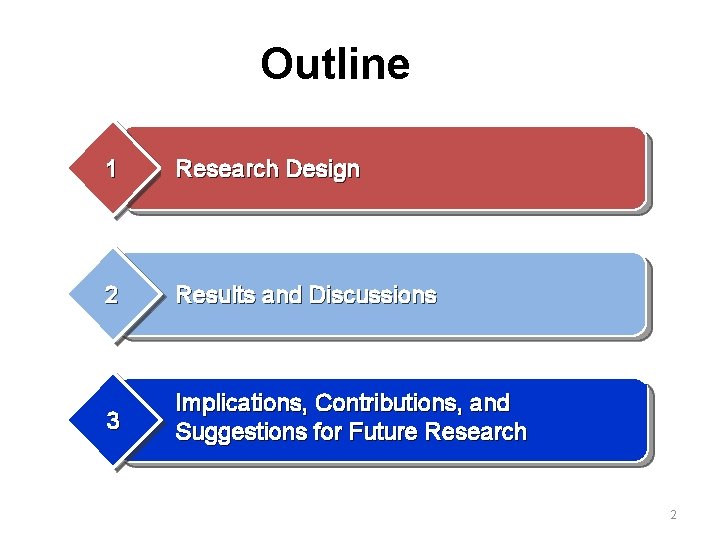 Outline

1 Research Design

2 Results and Discussions

3 Implications, Contributions, and Suggestions for Future Research

2